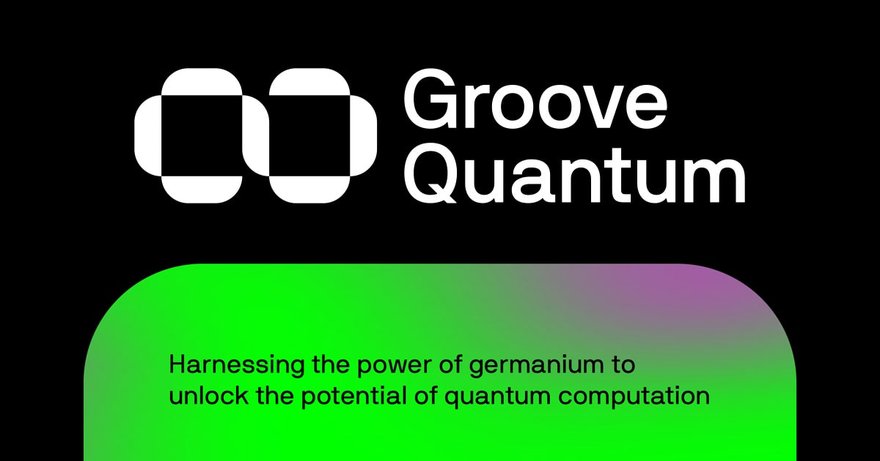 Groove Quantum

Harnessing the power of germanium to unlock the potential of quantum computation